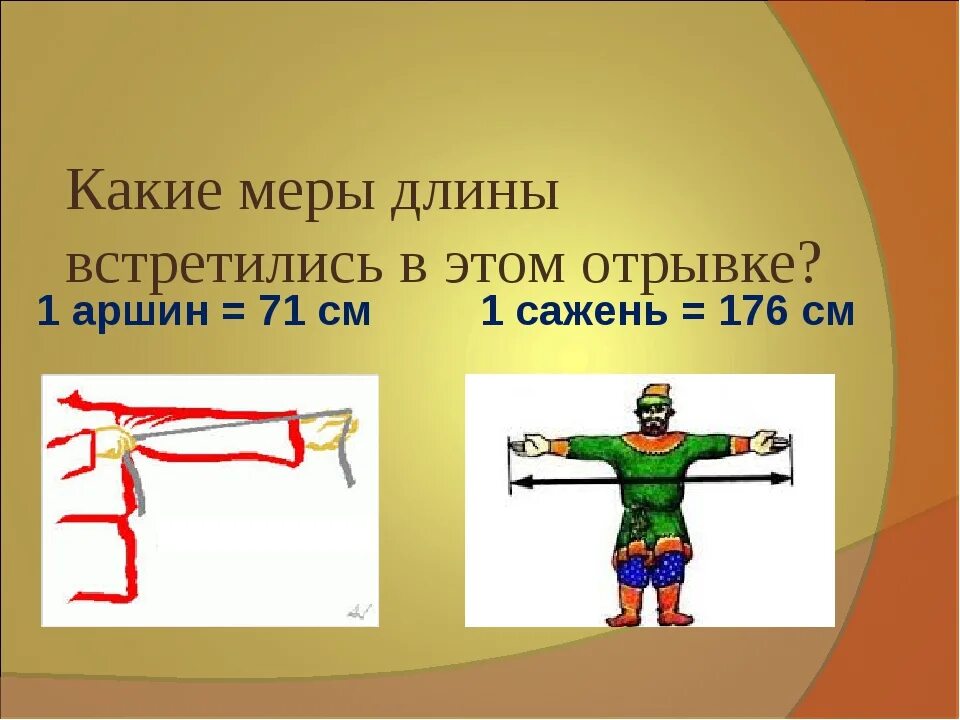 Какие меры длины встретились в этом отрывке?

1 аршин = 71 см

1 сажень = 176 см